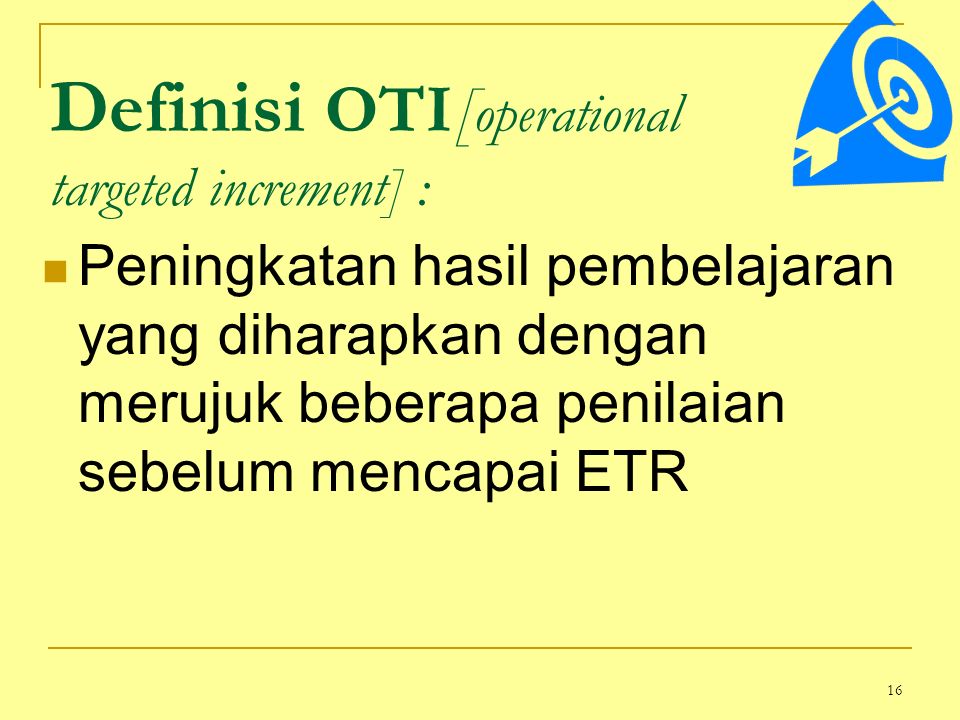 Definisi OTI[operational targeted increment] :

Peningkatan hasil pembelajaran yang diharapkan dengan merujuk beberapa penilaian sebelum mencapai ETR

16